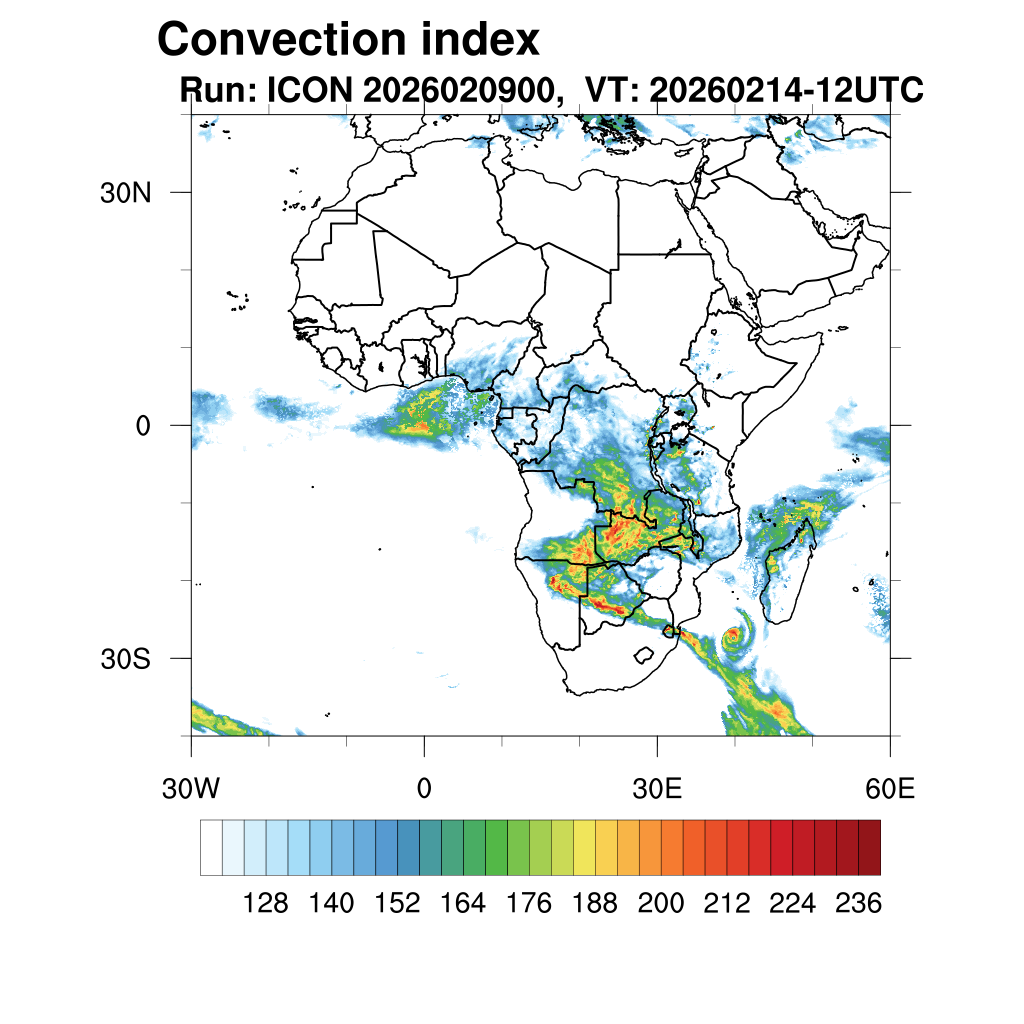 Convection index
Run: ICON 2026020900, VT: 20260214-12UTC

30N
0
30S

30W
0
30E
60E

128 140 152 164 176 188 200 212 224 236